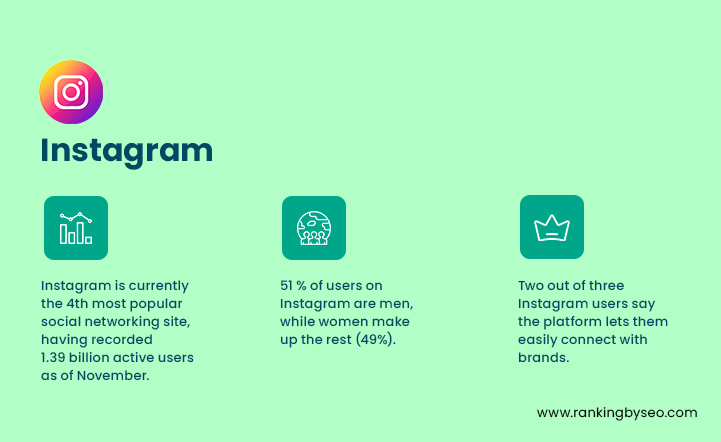 Instagram

Instagram is currently the 4th most popular social networking site, having recorded 1.39 billion active users as of November.

51 % of users on Instagram are men, while women make up the rest (49%).

Two out of three Instagram users say the platform lets them easily connect with brands.

www.rankingbyseo.com